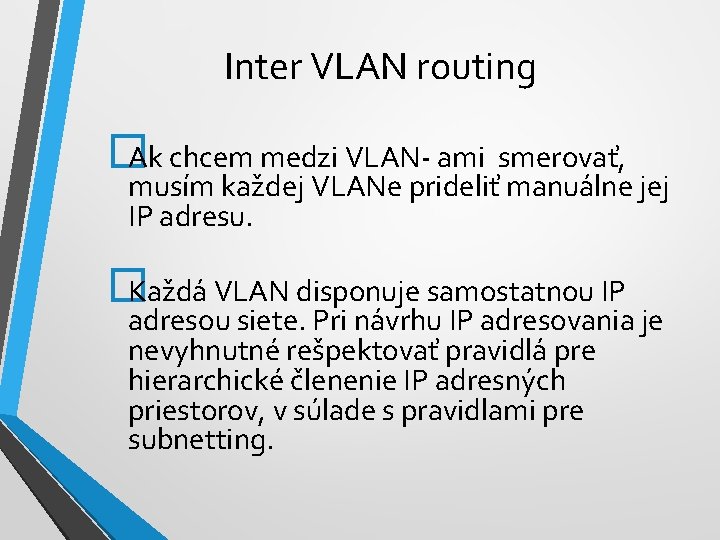 Inter VLAN routing

Ak chcem medzi VLAN- ami smerovať, musím každej VLANe prideliť manuálne jej IP adresu.

Každá VLAN disponuje samostatnou IP adresou siete. Pri návrhu IP adresovania je nevyhnutné rešpektovať pravidlá pre hierarchické členenie IP adresných priestorov, v súlade s pravidlami pre subnetting.